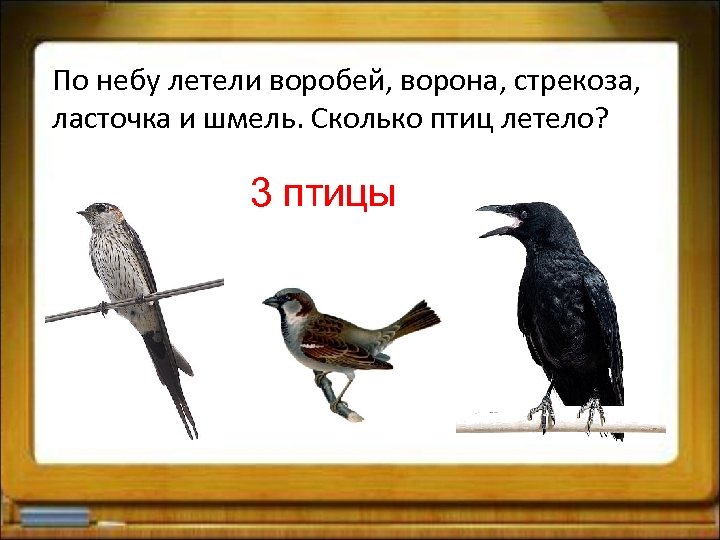 По небу летели воробей, ворона, стрекоза, ласточка и шмель. Сколько птиц летело?

3 птицы